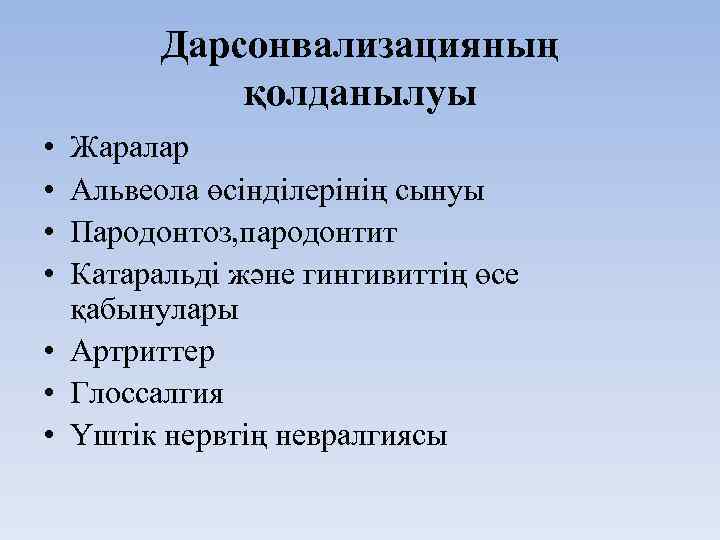 Дарсонвализацияның қолданылуы

• Жаралар
• Альвеола өсінділерінің сынуы
• Пародонтоз,пародонтит
• Катаральді және гингивиттің өсе қабынулары
• Артриттер
• Глоссалгия
• Үштік нервтің невралгиясы